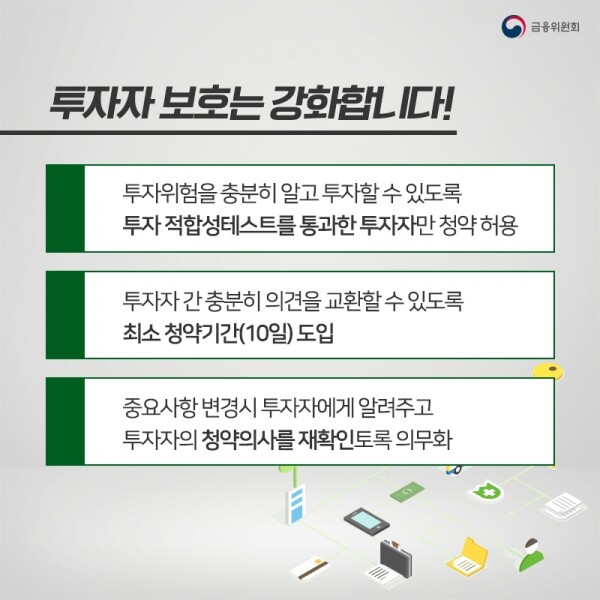 금융위원회

투자자 보호는 강화합니다!

투자위험을 충분히 알고 투자할 수 있도록
투자 적합성테스트를 통과한 투자자만 청약 허용

투자자 간 충분히 의견을 교환할 수 있도록
최소 청약기간(10일) 도입

중요사항 변경시 투자자에게 알려주고
투자자의 청약의사를 재확인토록 의무화